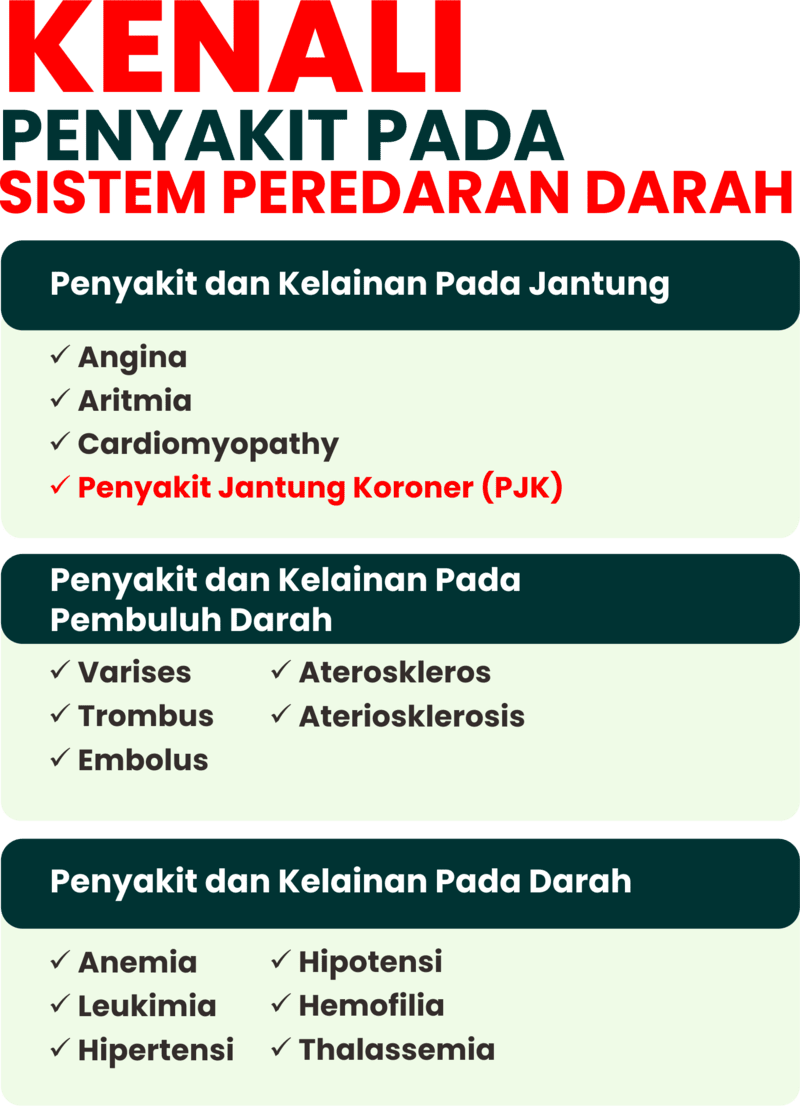 KENALI
PENYAKIT PADA
SISTEM PEREDARAN DARAH

Penyakit dan Kelainan Pada Jantung

✓ Angina
✓ Aritmia
✓ Cardiomyopathy
✓ Penyakit Jantung Koroner (PJK)

Penyakit dan Kelainan Pada Pembuluh Darah

✓ Varises
✓ Trombus
✓ Embolus

✓ Ateroskleros
✓ Ateriosklerosis

Penyakit dan Kelainan Pada Darah

✓ Anemia
✓ Leukimia
✓ Hipertensi

✓ Hipotensi
✓ Hemofilia
✓ Thalassemia